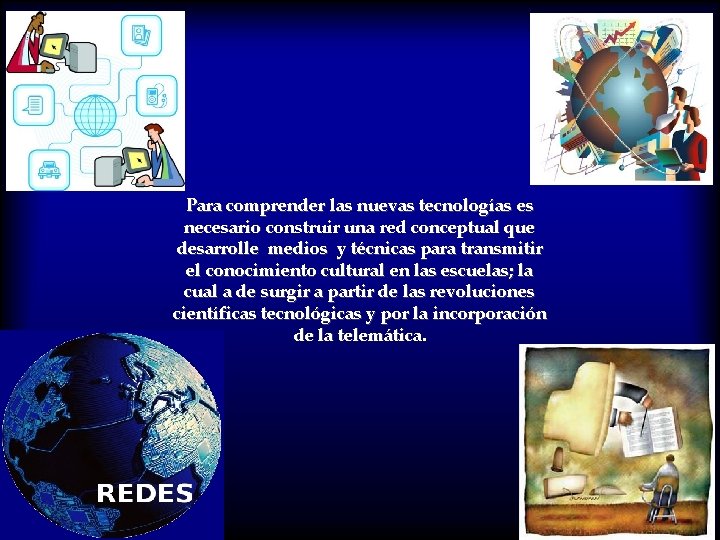 Para comprender las nuevas tecnologías es necesario construir una red conceptual que desarrolle medios y técnicas para transmitir el conocimiento cultural en las escuelas; la cual a de surgir a partir de las revoluciones científicas tecnológicas y por la incorporación de la telemática.

REDES